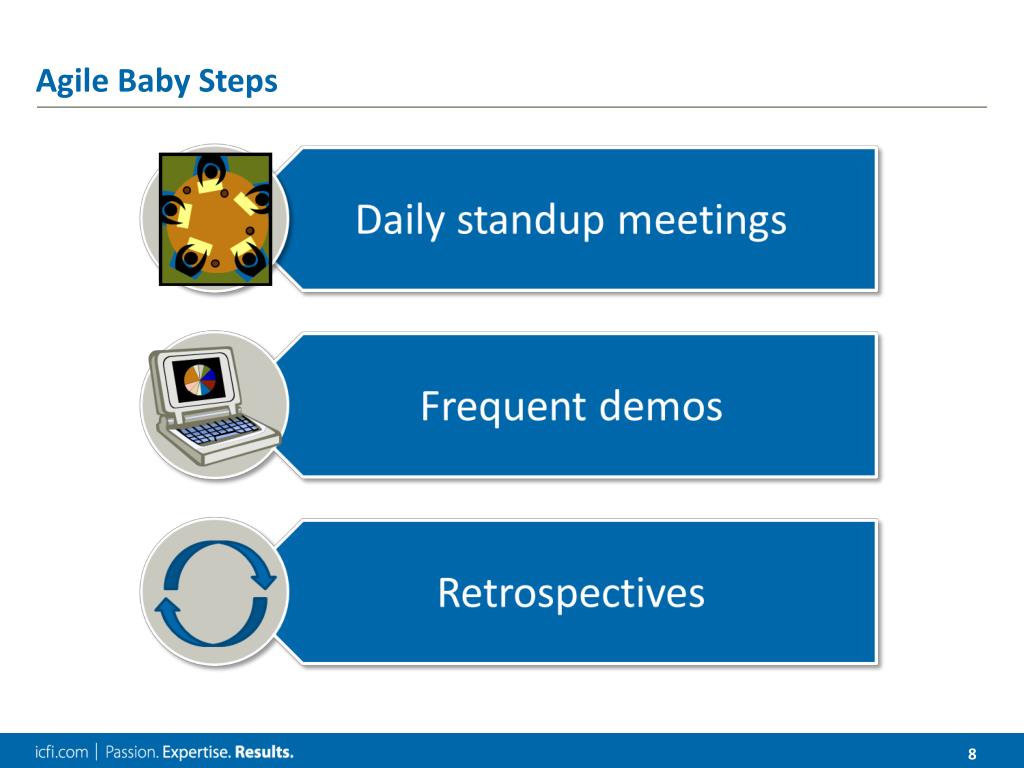 Agile Baby Steps

Daily standup meetings

Frequent demos

Retrospectives

icfi.com | Passion. Expertise. Results.

8